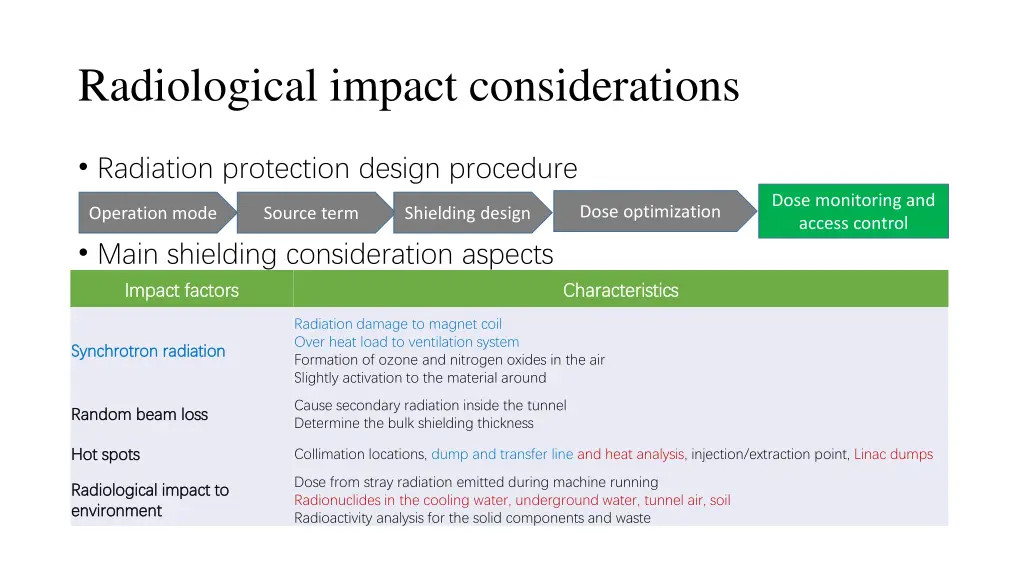 Radiological impact considerations

• Radiation protection design procedure

Operation mode

Source term

Shielding design

Dose optimization

Dose monitoring and access control

• Main shielding consideration aspects

| Impact factors | Characteristics |
|---|---|
| Synchrotron radiation | Radiation damage to magnet coil<br>Over heat load to ventilation system<br>Formation of ozone and nitrogen oxides in the air<br>Slightly activation to the material around |
| Random beam loss | Cause secondary radiation inside the tunnel<br>Determine the bulk shielding thickness |
| Hot spots | Collimation locations, dump and transfer line and heat analysis, injection/extraction point, Linac dumps |
| Radiological impact to environment | Dose from stray radiation emitted during machine running<br>Radionuclides in the cooling water, underground water, tunnel air, soil<br>Radioactivity analysis for the solid components and waste |